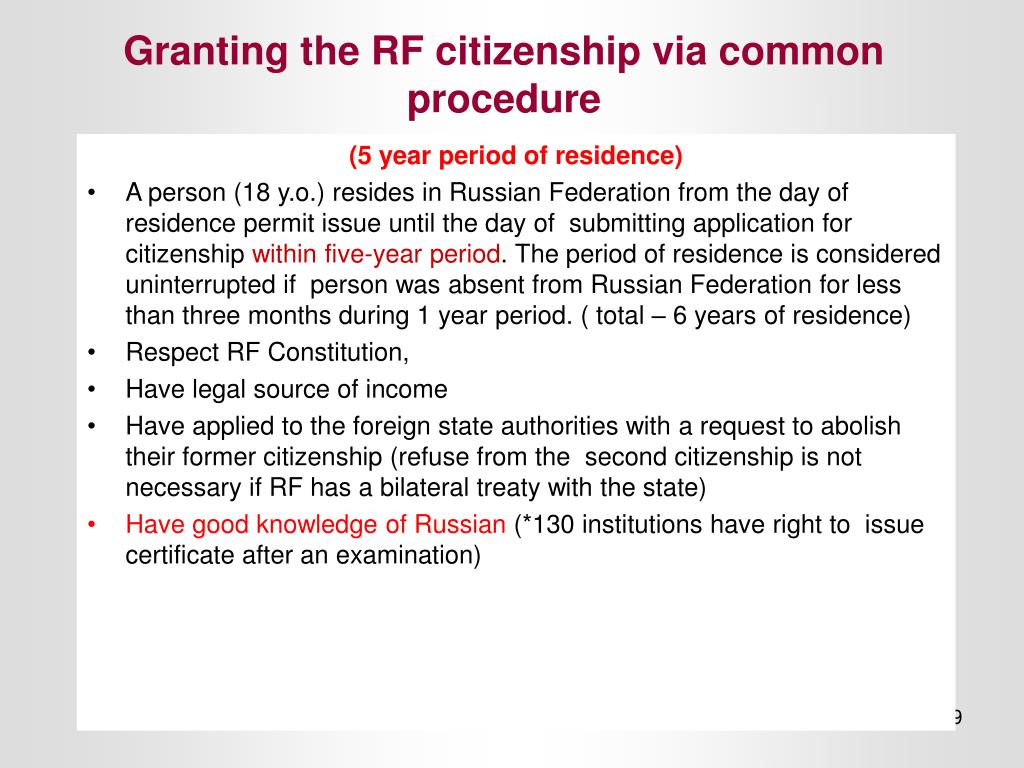 Granting the RF citizenship via common procedure

(5 year period of residence)

• A person (18 y.o.) resides in Russian Federation from the day of residence permit issue until the day of submitting application for citizenship within five-year period. The period of residence is considered uninterrupted if person was absent from Russian Federation for less than three months during 1 year period. ( total – 6 years of residence)
• Respect RF Constitution,
• Have legal source of income
• Have applied to the foreign state authorities with a request to abolish their former citizenship (refuse from the second citizenship is not necessary if RF has a bilateral treaty with the state)
• Have good knowledge of Russian (*130 institutions have right to issue certificate after an examination)

9